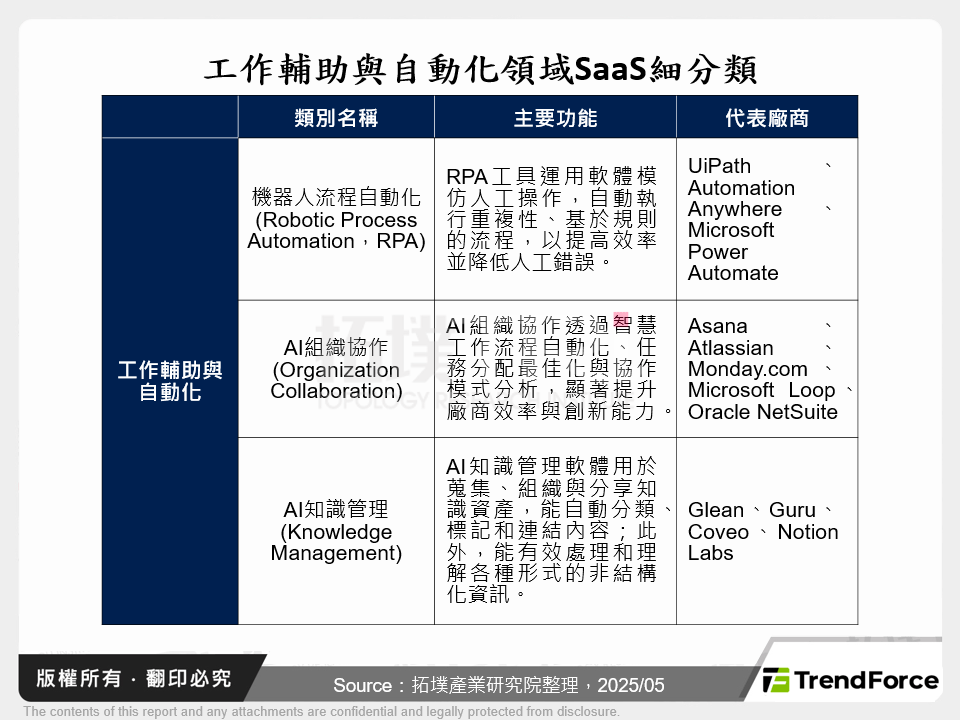 工作輔助與自動化領域SaaS細分類

| | 類別名稱 | 主要功能 | 代表廠商 |
|---|---|---|---|
| 工作輔助與自動化 | 機器人流程自動化 (Robotic Process Automation，RPA) | RPA工具運用軟體模仿人工操作，自動執行重複性、基於規則的流程，以提高效率並降低人工錯誤。 | UiPath、Automation Anywhere、Microsoft Power Automate |
| | AI組織協作 (Organization Collaboration) | AI組織協作透過智慧工作流程自動化、任務分配最佳化與協作模式分析，顯著提升廠商效率與創新能力。 | Asana、Atlassian、Monday.com、Microsoft Loop、Oracle NetSuite |
| | AI知識管理 (Knowledge Management) | AI知識管理軟體用於蒐集、組織與分享知識資產，能自動分類、標記和連結內容；此外，能有效處理和理解各種形式的非結構化資訊。 | Glean、Guru、Coveo、Notion Labs |

拓墣 TOPOLOGY

版權所有．翻印必究

Source：拓墣產業研究院整理，2025/05

TrendForce

The contents of this report and any attachments are confidential and legally protected from disclosure.